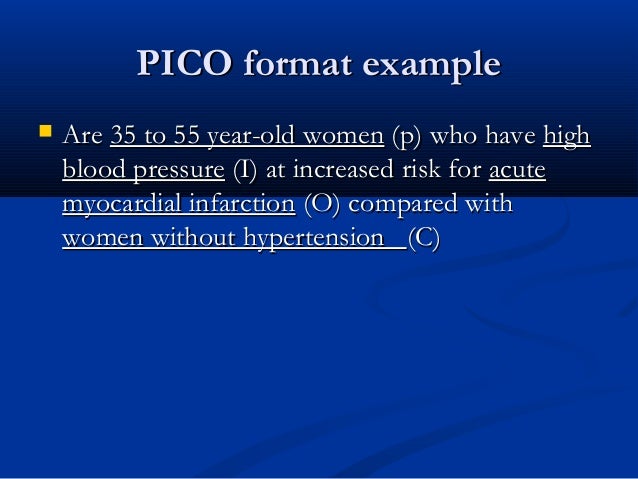 PICO format example

Are 35 to 55 year-old women (p) who have high blood pressure (I) at increased risk for acute myocardial infarction (O) compared with women without hypertension (C)